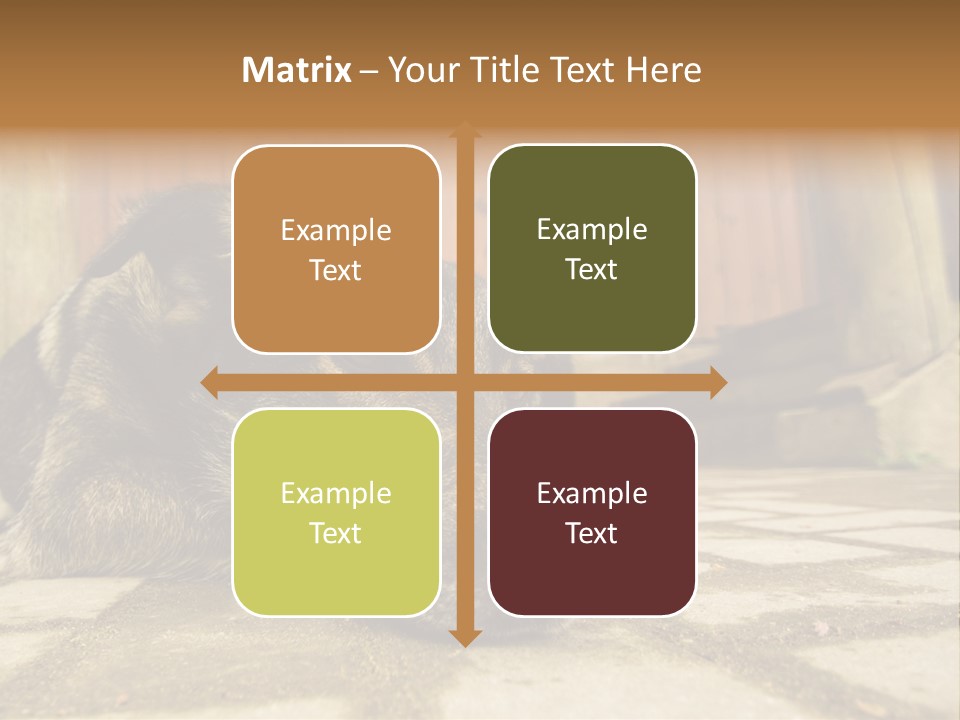 Matrix – Your Title Text Here

Example Text

Example Text

Example Text

Example Text